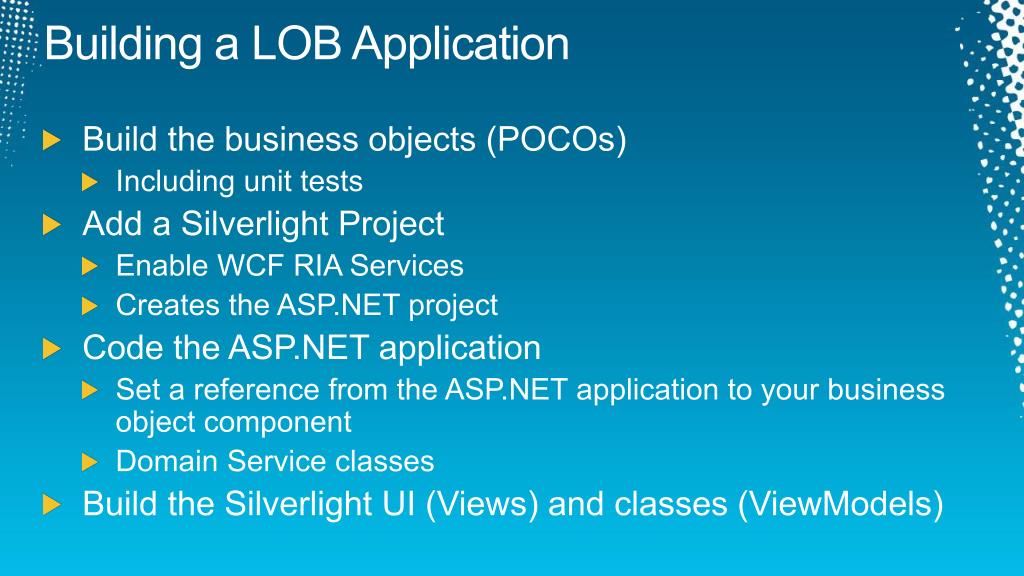 Building a LOB Application

Build the business objects (POCOs)

Including unit tests

Add a Silverlight Project

Enable WCF RIA Services

Creates the ASP.NET project

Code the ASP.NET application

Set a reference from the ASP.NET application to your business object component

Domain Service classes

Build the Silverlight UI (Views) and classes (ViewModels)